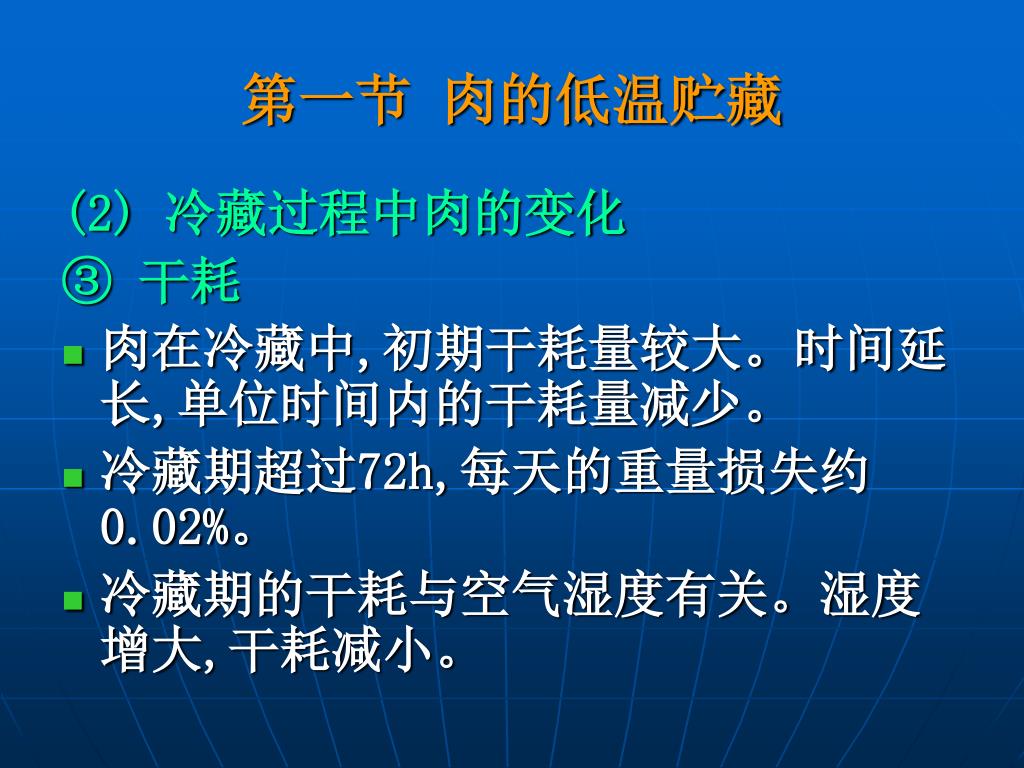 第一节  肉的低温贮藏

(2) 冷藏过程中肉的变化

③ 干耗

肉在冷藏中,初期干耗量较大。时间延长,单位时间内的干耗量减少。

冷藏期超过72h,每天的重量损失约0.02%。

冷藏期的干耗与空气湿度有关。湿度增大,干耗减小。